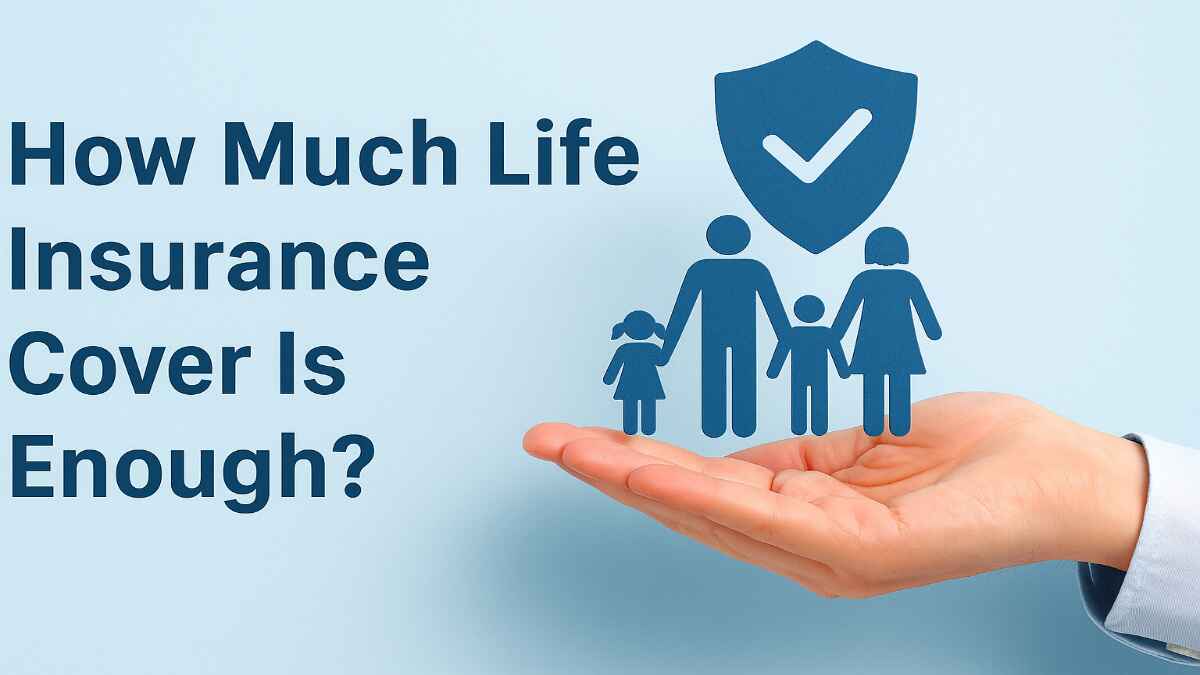 How Much Life Insurance Cover Is Enough?